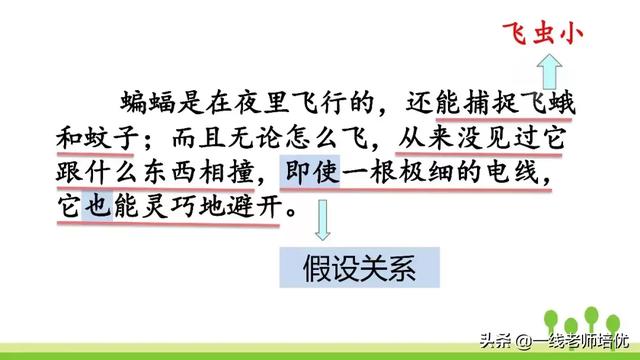 飞虫小

蝙蝠是在夜里飞行的，还能捕捉飞蛾和蚊子；而且无论怎么飞，从来没见过它跟什么东西相撞，即使一根极细的电线，它也能灵巧地避开。

假设关系

头条 @一线老师培优